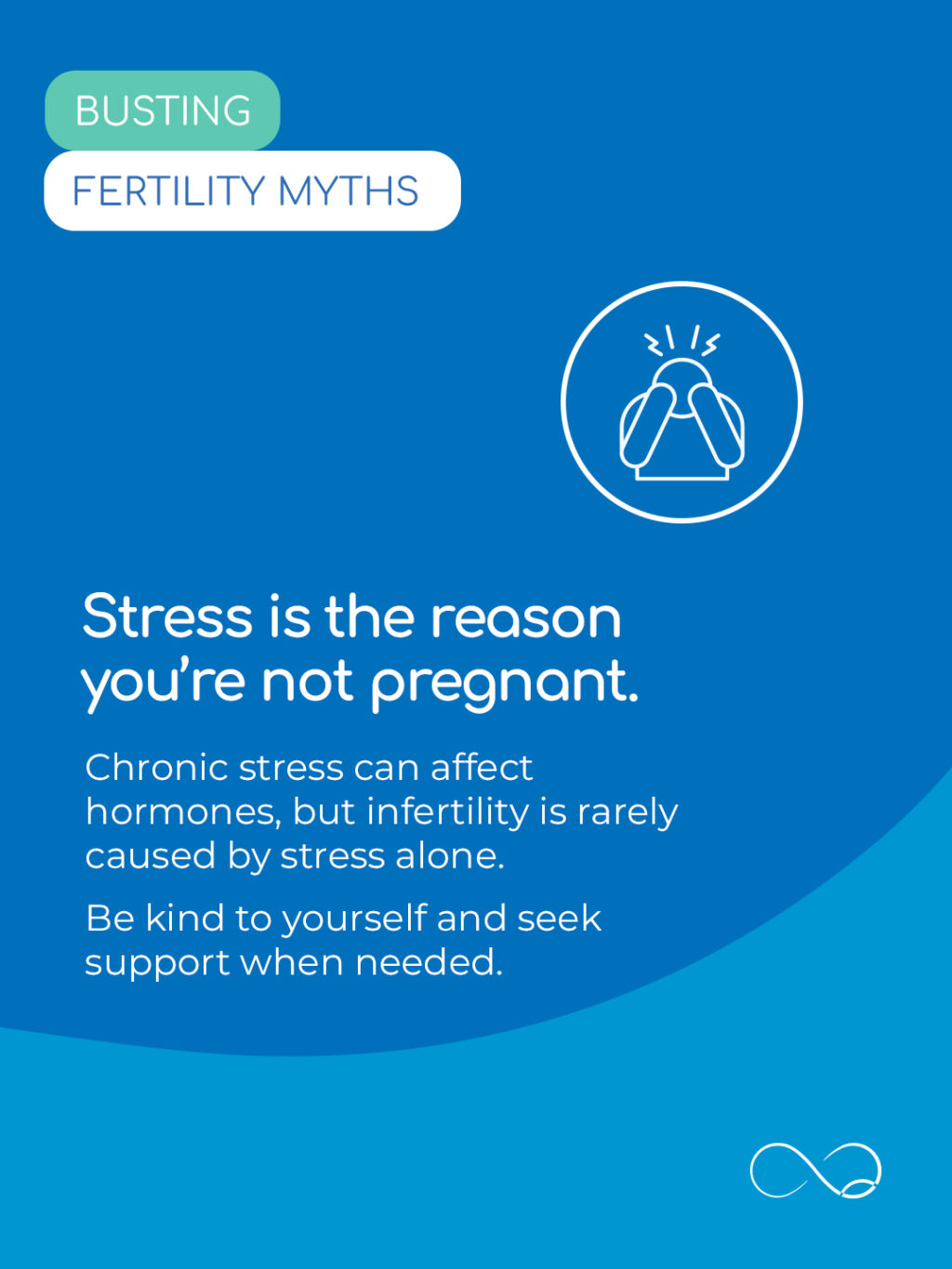 BUSTING
FERTILITY MYTHS

Stress is the reason you’re not pregnant.

Chronic stress can affect hormones, but infertility is rarely caused by stress alone.

Be kind to yourself and seek support when needed.